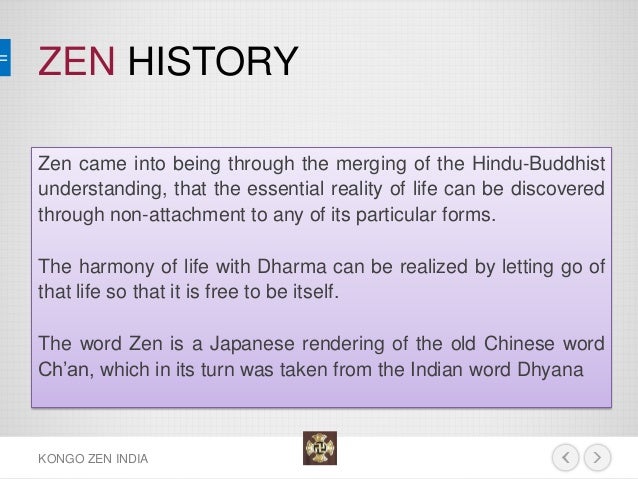 ZEN HISTORY

Zen came into being through the merging of the Hindu-Buddhist understanding, that the essential reality of life can be discovered through non-attachment to any of its particular forms.

The harmony of life with Dharma can be realized by letting go of that life so that it is free to be itself.

The word Zen is a Japanese rendering of the old Chinese word Ch'an, which in its turn was taken from the Indian word Dhyana

KONGO ZEN INDIA